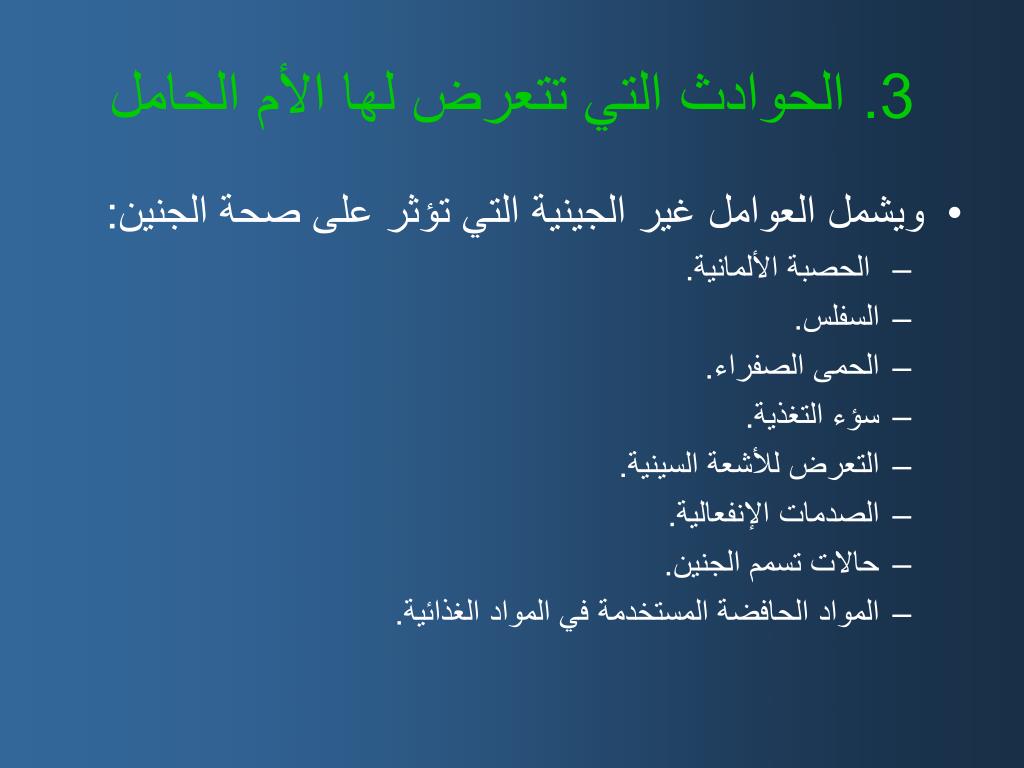 3. الحوادث التي تتعرض لها الأم الحامل

• ويشمل العوامل غير الجينية التي تؤثر على صحة الجنين:
– الحصبة الألمانية.
– السفلس.
– الحمى الصفراء.
– سؤء التغذية.
– التعرض للأشعة السينية.
– الصدمات الإنفعالية.
– حالات تسمم الجنين.
– المواد الحافضة المستخدمة في المواد الغذائية.